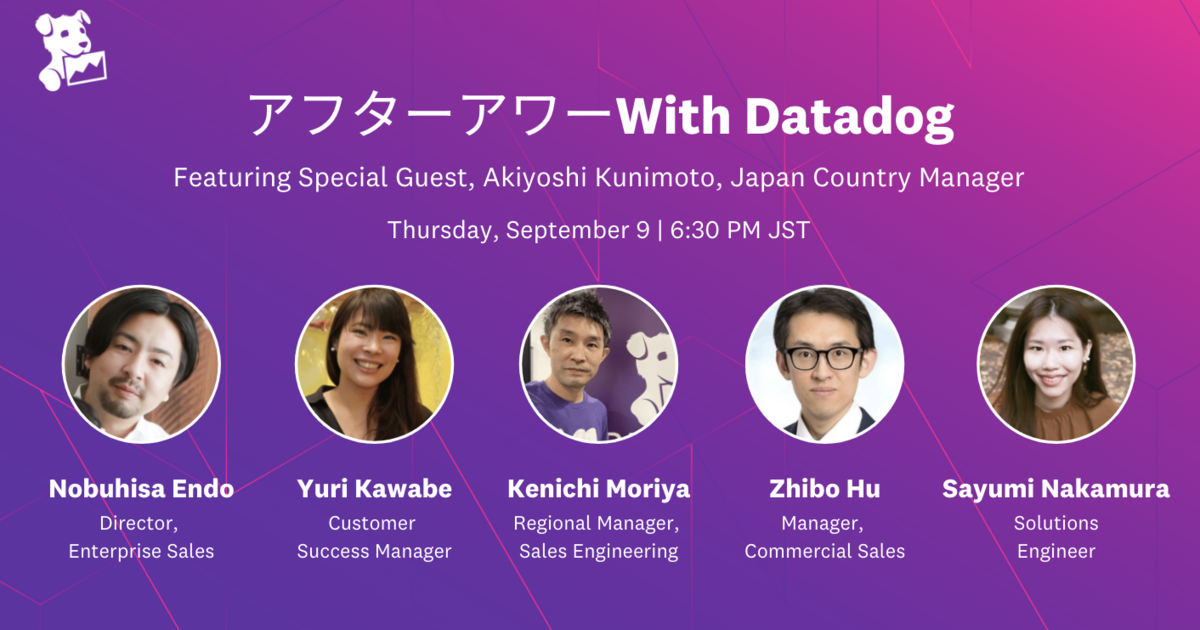 アフターアワーWith Datadog

Featuring Special Guest, Akiyoshi Kunimoto, Japan Country Manager

Thursday, September 9 | 6:30 PM JST

Nobuhisa Endo
Director, Enterprise Sales

Yuri Kawabe
Customer Success Manager

Kenichi Moriya
Regional Manager, Sales Engineering

Zhibo Hu
Manager, Commercial Sales

Sayumi Nakamura
Solutions Engineer